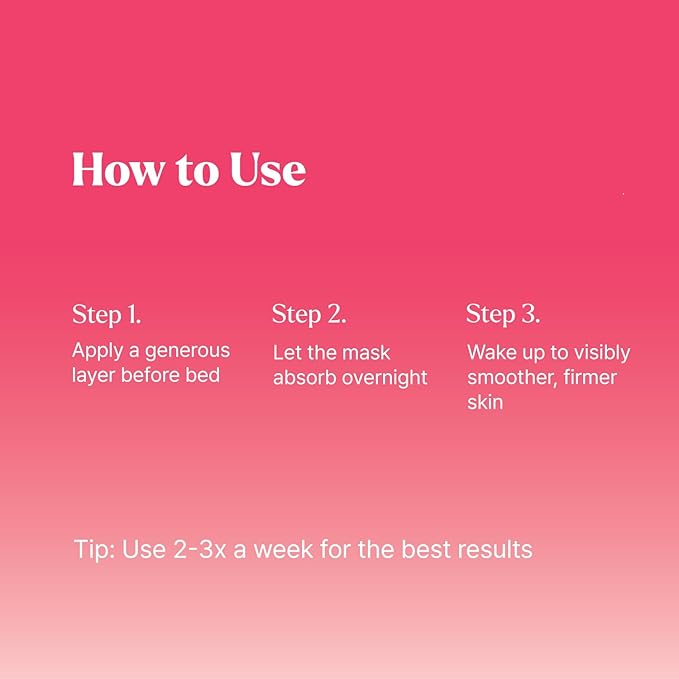 How to Use

Step 1.
Apply a generous layer before bed

Step 2.
Let the mask absorb overnight

Step 3.
Wake up to visibly smoother, firmer skin

Tip: Use 2-3x a week for the best results